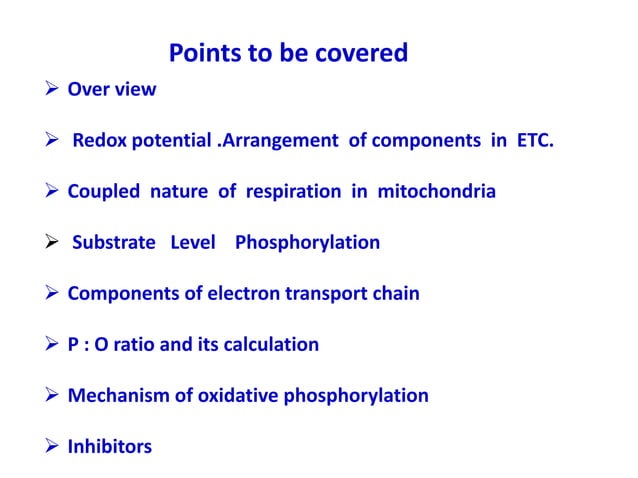 Points to be covered

➢ Over view

➢ Redox potential .Arrangement of components in ETC.

➢ Coupled nature of respiration in mitochondria

➢ Substrate Level Phosphorylation

➢ Components of electron transport chain

➢ P : O ratio and its calculation

➢ Mechanism of oxidative phosphorylation

➢ Inhibitors